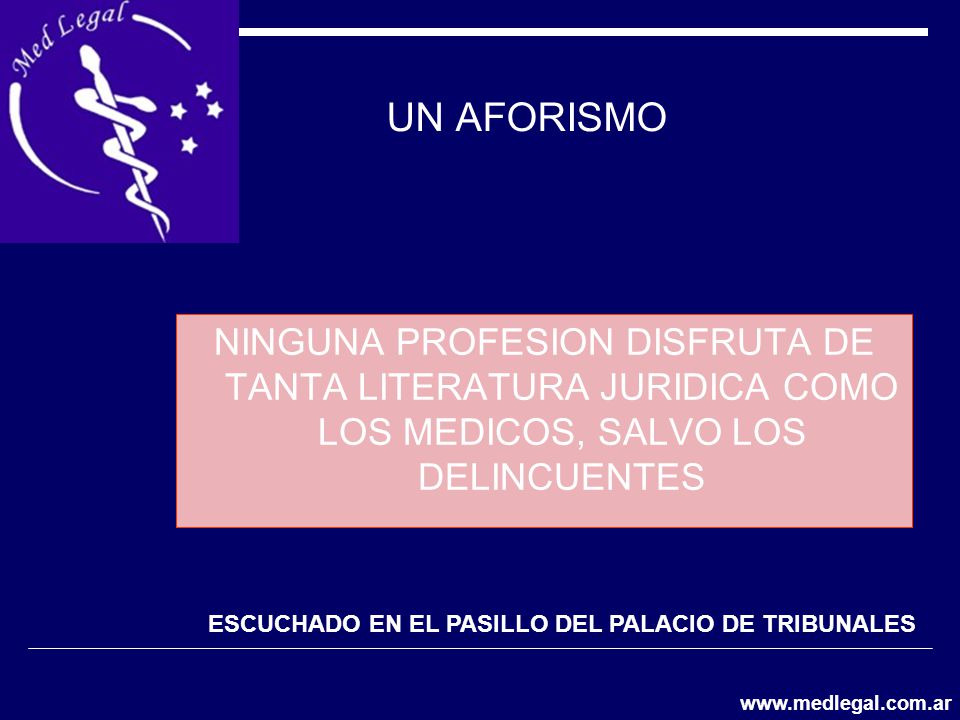 Med Legal

UN AFORISMO

NINGUNA PROFESION DISFRUTA DE TANTA LITERATURA JURIDICA COMO LOS MEDICOS, SALVO LOS DELINCUENTES

ESCUCHADO EN EL PASILLO DEL PALACIO DE TRIBUNALES

www.medlegal.com.ar